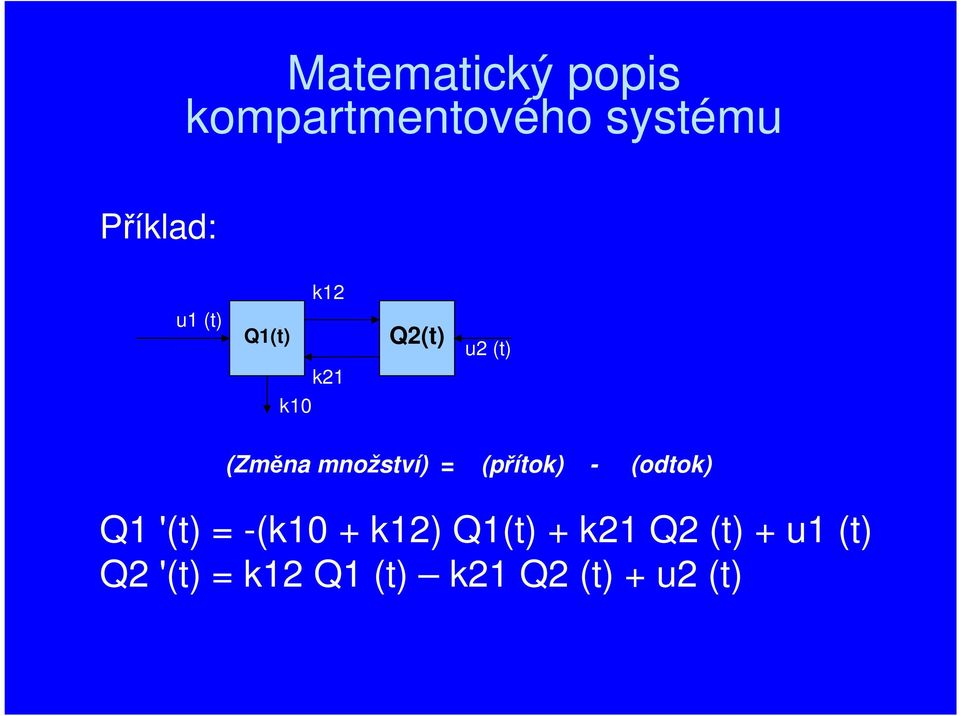 Matematický popis kompartmentového systému

Příklad:

k12

u1 (t)

Q1(t)

Q2(t)

u2 (t)

k21

k10

(Změna množství) = (přítok) - (odtok)

Q1 '(t) = -(k10 + k12) Q1(t) + k21 Q2 (t) + u1 (t)
Q2 '(t) = k12 Q1 (t) – k21 Q2 (t) + u2 (t)